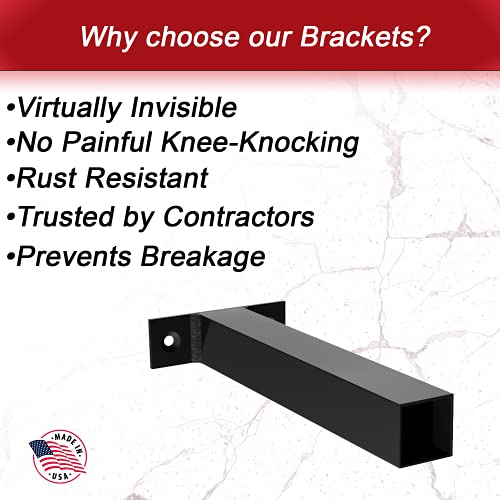 Why choose our Brackets?

•Virtually Invisible
•No Painful Knee-Knocking
•Rust Resistant
•Trusted by Contractors
•Prevents Breakage

MADE IN USA